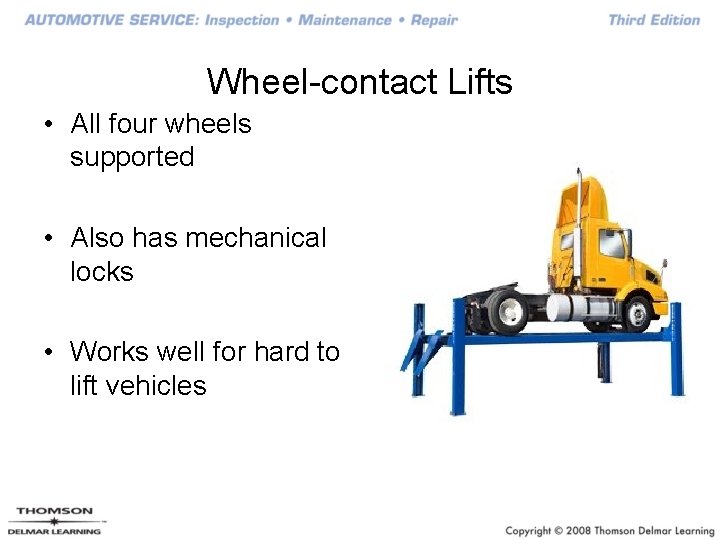 AUTOMOTIVE SERVICE: Inspection • Maintenance • Repair
Third Edition

Wheel-contact Lifts

• All four wheels supported

• Also has mechanical locks

• Works well for hard to lift vehicles

THOMSON
DELMAR LEARNING

Copyright © 2008 Thomson Delmar Learning